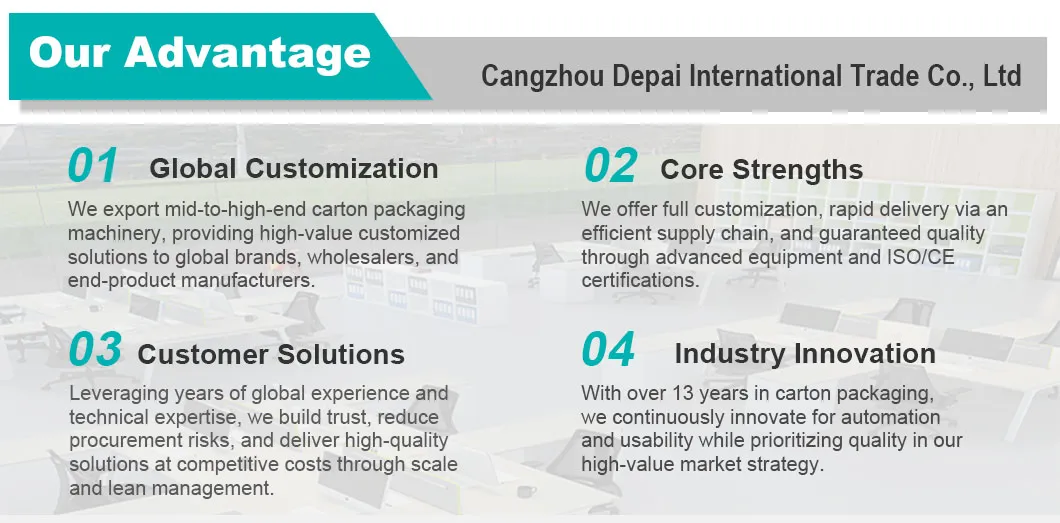 Our Advantage

Cangzhou Depai International Trade Co., Ltd

01 Global Customization

We export mid-to-high-end carton packaging machinery, providing high-value customized solutions to global brands, wholesalers, and end-product manufacturers.

02 Core Strengths

We offer full customization, rapid delivery via an efficient supply chain, and guaranteed quality through advanced equipment and ISO/CE certifications.

03 Customer Solutions

Leveraging years of global experience and technical expertise, we build trust, reduce procurement risks, and deliver high-quality solutions at competitive costs through scale and lean management.

04 Industry Innovation

With over 13 years in carton packaging, we continuously innovate for automation and usability while prioritizing quality in our high-value market strategy.